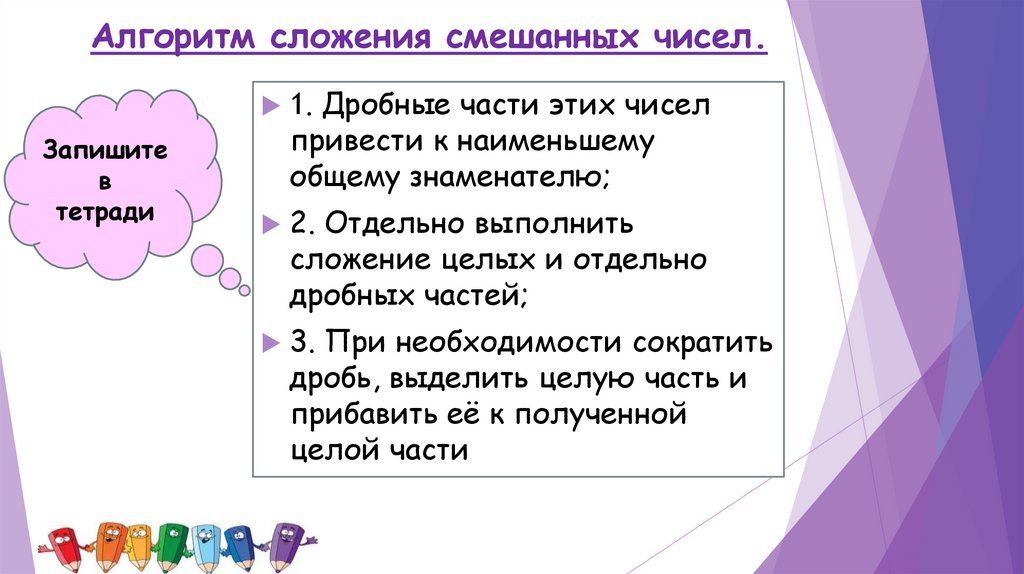 Алгоритм сложения смешанных чисел.

Запишите в тетради

1. Дробные части этих чисел привести к наименьшему общему знаменателю;

2. Отдельно выполнить сложение целых и отдельно дробных частей;

3. При необходимости сократить дробь, выделить целую часть и прибавить её к полученной целой части